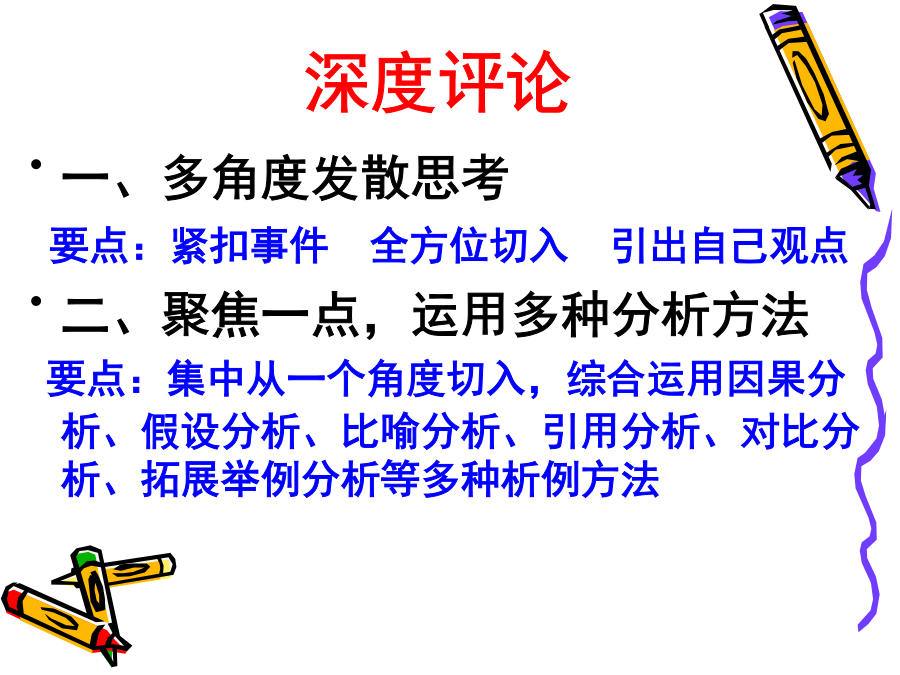 深度评论

• 一、多角度发散思考

要点：紧扣事件　全方位切入　引出自己观点

• 二、聚焦一点，运用多种分析方法

要点：集中从一个角度切入，综合运用因果分析、假设分析、比喻分析、引用分析、对比分析、拓展举例分析等多种析例方法